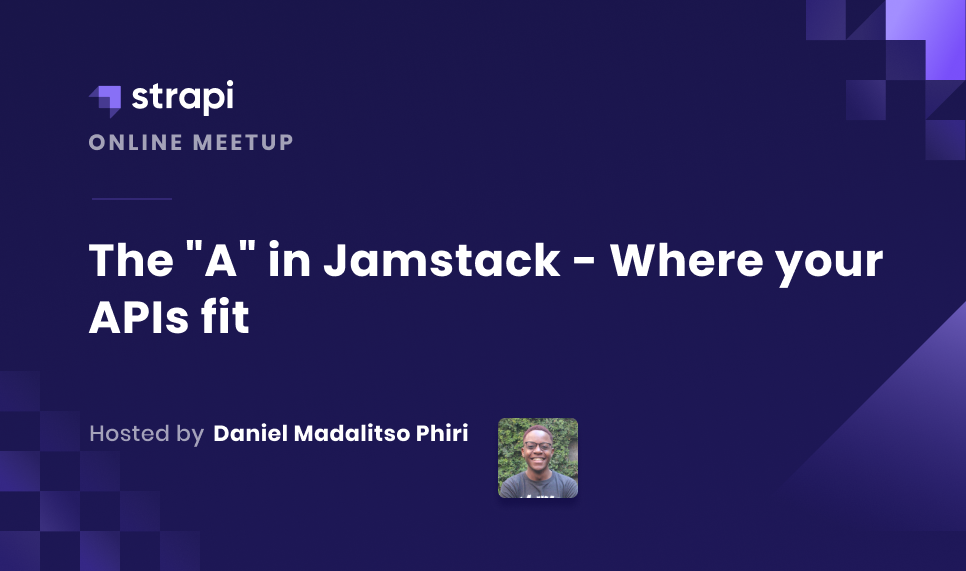 strapi
ONLINE MEETUP

The "A" in Jamstack - Where your APIs fit

Hosted by Daniel Madalitso Phiri